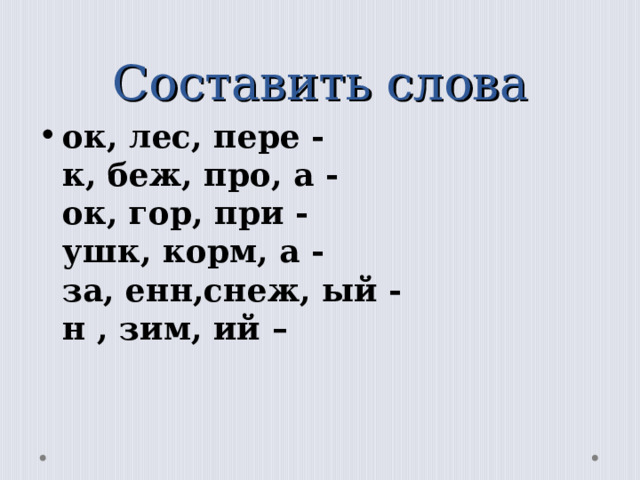 Составить слова

• ок, лес, пере -
к, беж, про, а -
ок, гор, при -
ушк, корм, а -
за, енн,снеж, ый -
н , зим, ий –